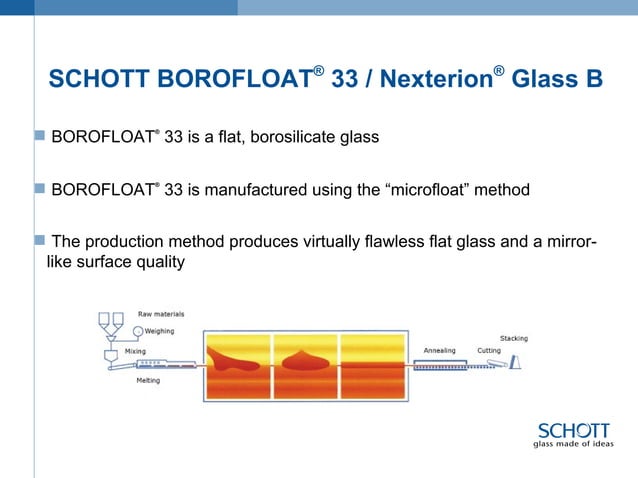 SCHOTT BOROFLOAT® 33 / Nexterion® Glass B

BOROFLOAT® 33 is a flat, borosilicate glass

BOROFLOAT® 33 is manufactured using the “microfloat” method

The production method produces virtually flawless flat glass and a mirror-like surface quality

Raw materials
Weighing
Mixing
Melting
Annealing
Cutting
Stacking

SCHOTT
glass made of ideas